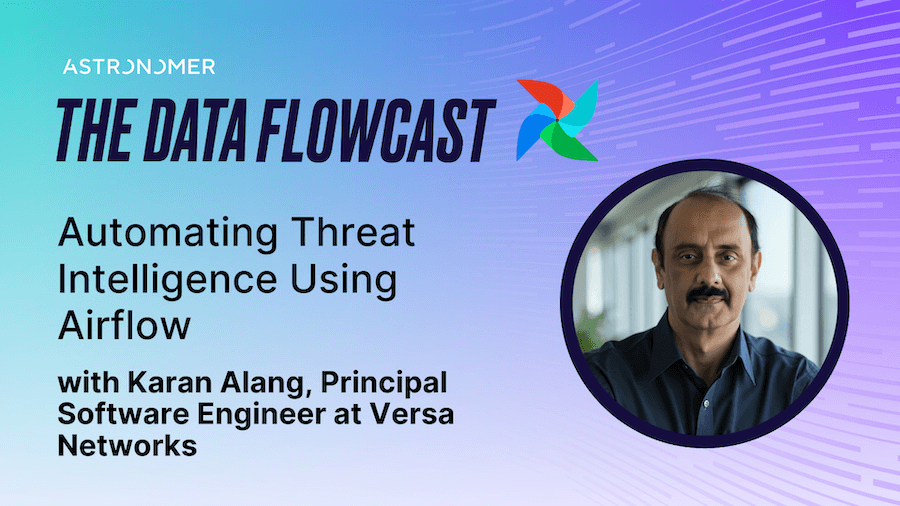 ASTRONOMER

THE DATA FLOWCAST

Automating Threat Intelligence Using Airflow

with Karan Alang, Principal Software Engineer at Versa Networks